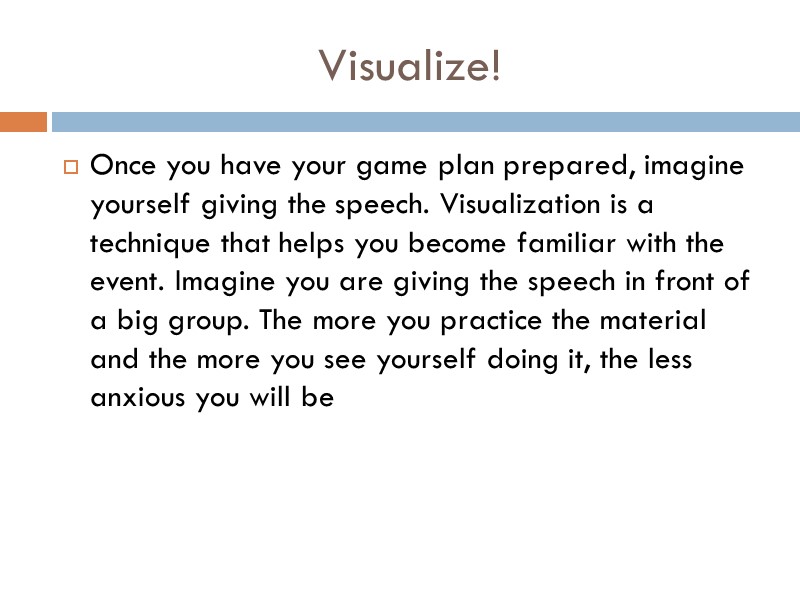 Visualize!

Once you have your game plan prepared, imagine yourself giving the speech. Visualization is a technique that helps you become familiar with the event. Imagine you are giving the speech in front of a big group. The more you practice the material and the more you see yourself doing it, the less anxious you will be